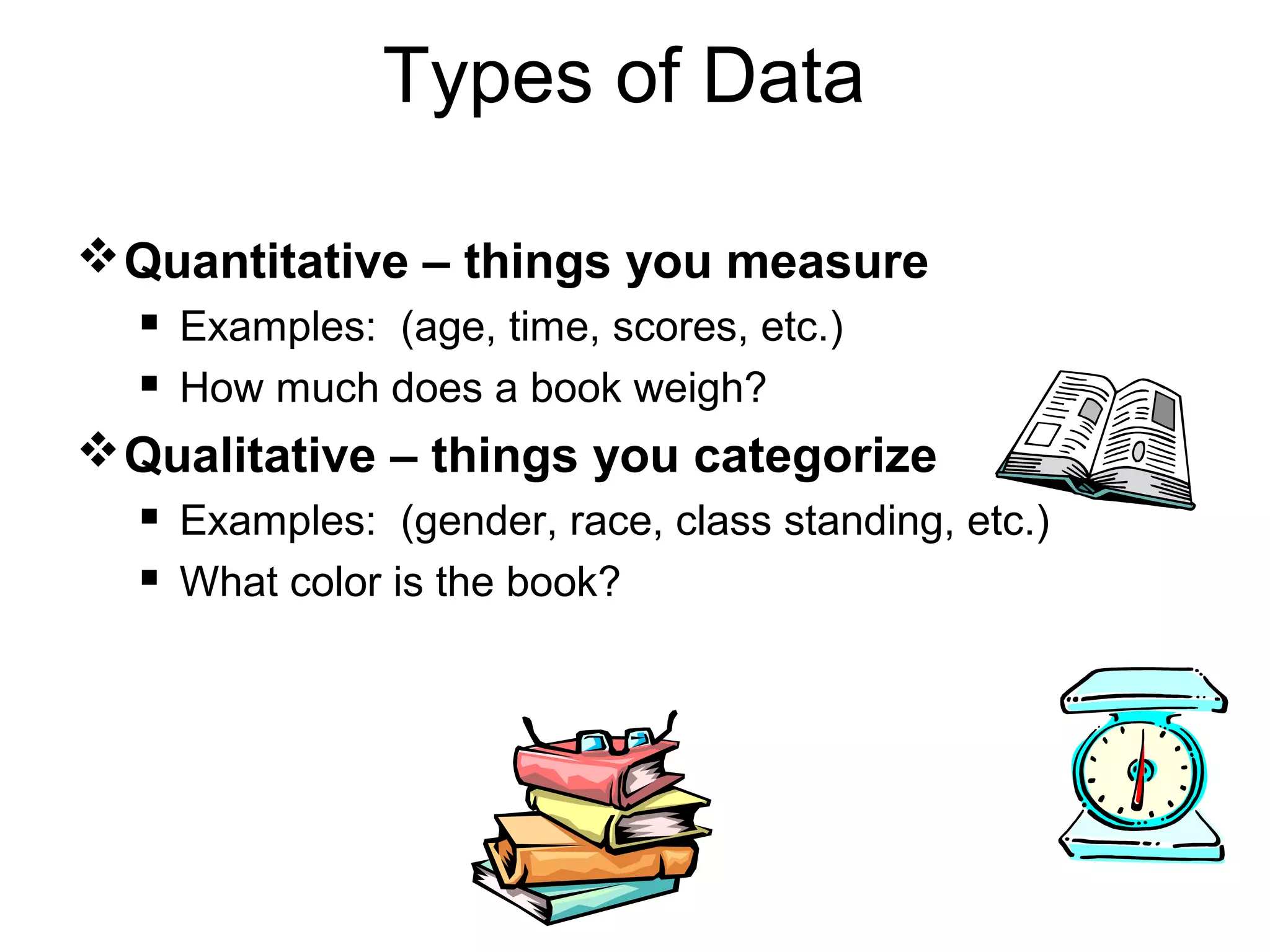 Types of Data

❖ Quantitative – things you measure
▪ Examples: (age, time, scores, etc.)
▪ How much does a book weigh?

❖ Qualitative – things you categorize
▪ Examples: (gender, race, class standing, etc.)
▪ What color is the book?